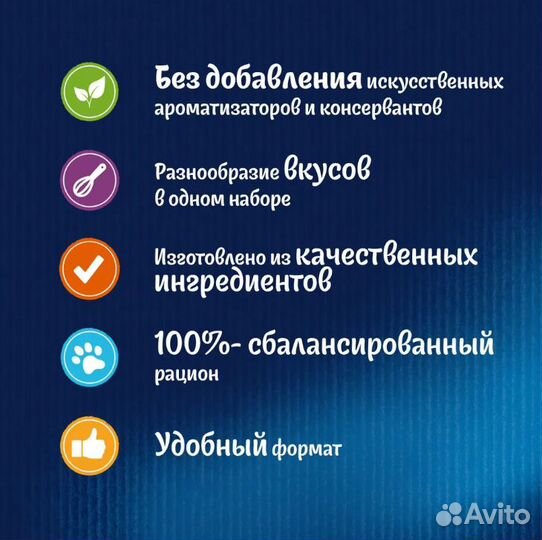 Без добавления искусственных ароматизаторов и консервантов

Разнообразие вкусов в одном наборе

Изготовлено из качественных ингредиентов

100%- сбалансированный рацион

Удобный формат

Avito